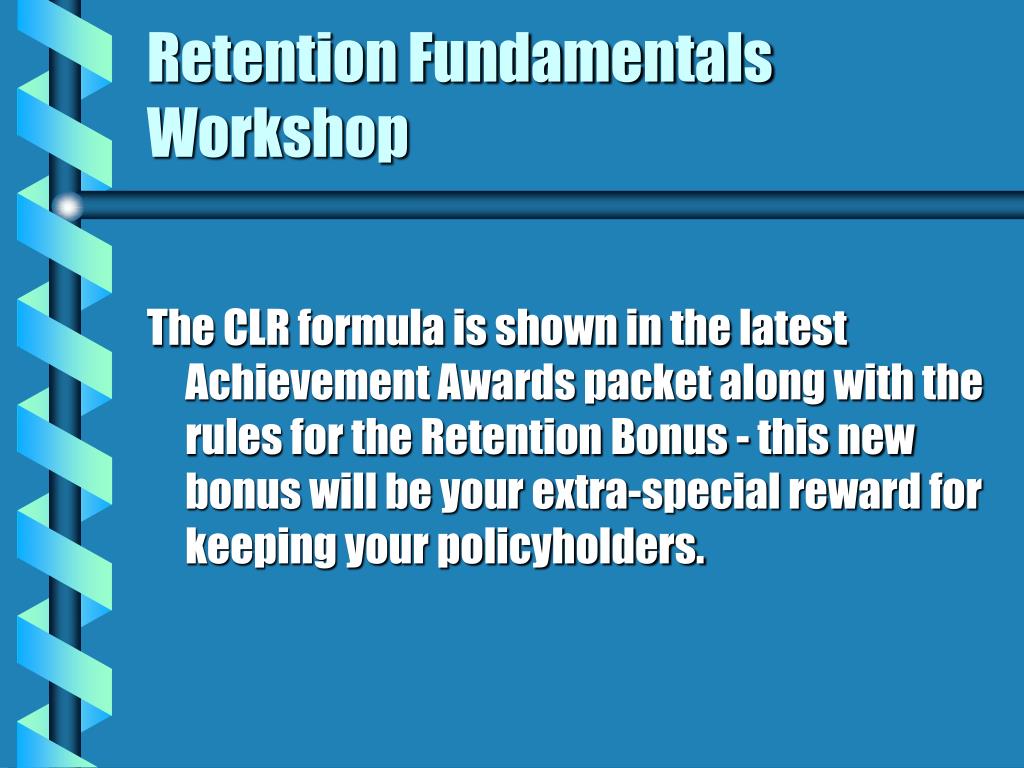 Retention Fundamentals Workshop

The CLR formula is shown in the latest Achievement Awards packet along with the rules for the Retention Bonus - this new bonus will be your extra-special reward for keeping your policyholders.